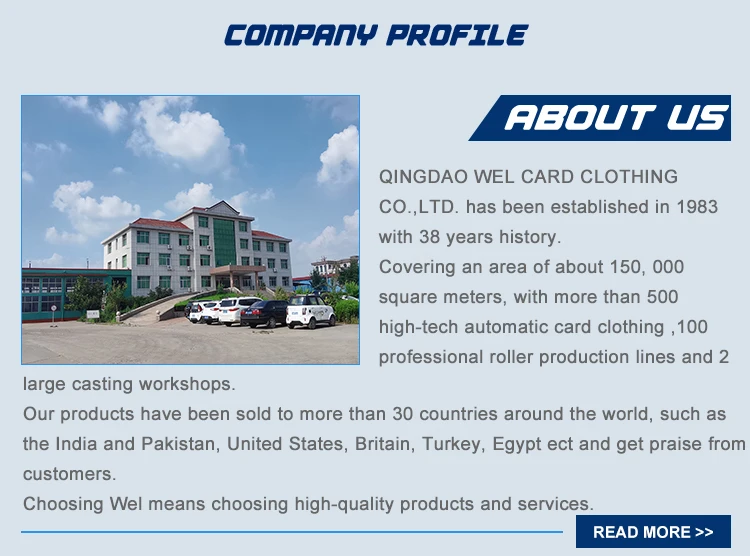 COMPANY PROFILE

ABOUT US

QINGDAO WEL CARD CLOTHING CO.,LTD. has been established in 1983 with 38 years history.
Covering an area of about 150, 000 square meters, with more than 500 high-tech automatic card clothing ,100 professional roller production lines and 2 large casting workshops.
Our products have been sold to more than 30 countries around the world, such as the India and Pakistan, United States, Britain, Turkey, Egypt ect and get praise from customers.
Choosing Wel means choosing high-quality products and services.

READ MORE >>